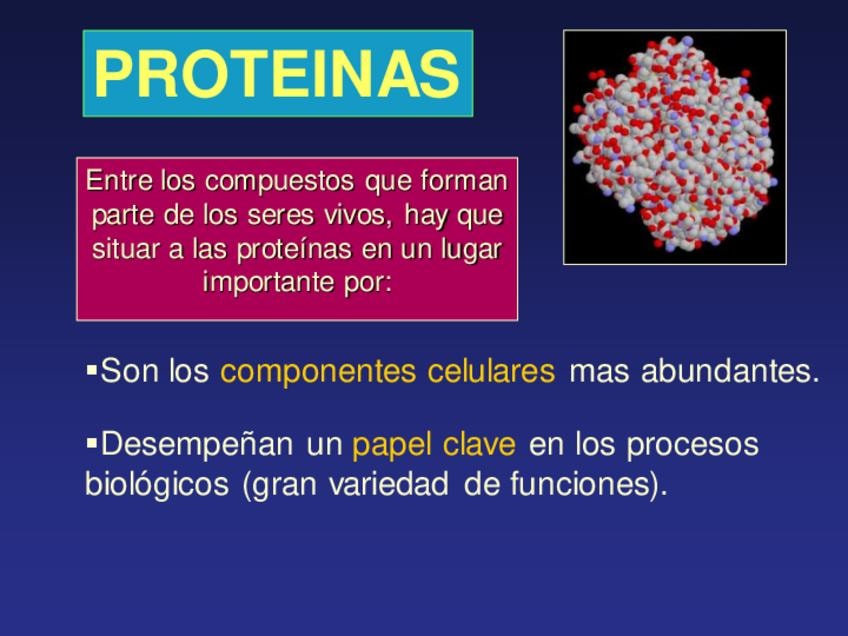 PROTEINAS

Entre los compuestos que forman parte de los seres vivos, hay que situar a las proteínas en un lugar importante por:

▪Son los componentes celulares mas abundantes.

▪Desempeñan un papel clave en los procesos biológicos (gran variedad de funciones).